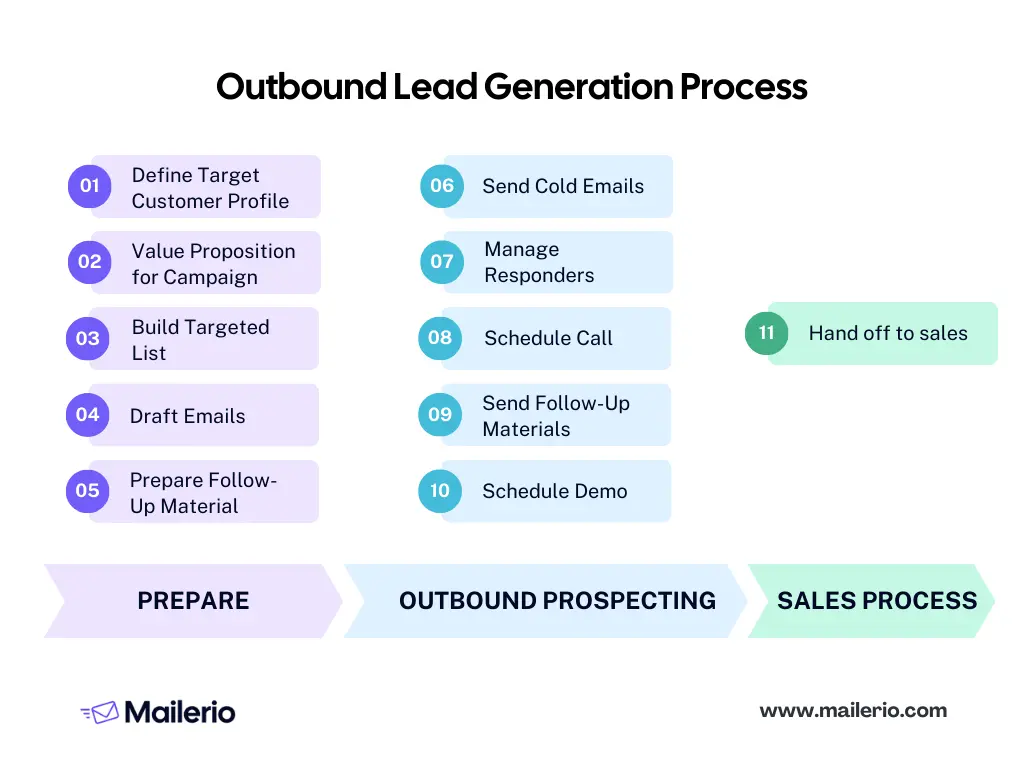 Outbound Lead Generation Process

01 Define Target Customer Profile

02 Value Proposition for Campaign

03 Build Targeted List

04 Draft Emails

05 Prepare Follow-Up Material

06 Send Cold Emails

07 Manage Responders

08 Schedule Call

09 Send Follow-Up Materials

10 Schedule Demo

11 Hand off to sales

PREPARE

OUTBOUND PROSPECTING

SALES PROCESS

Mailerio

www.mailerio.com